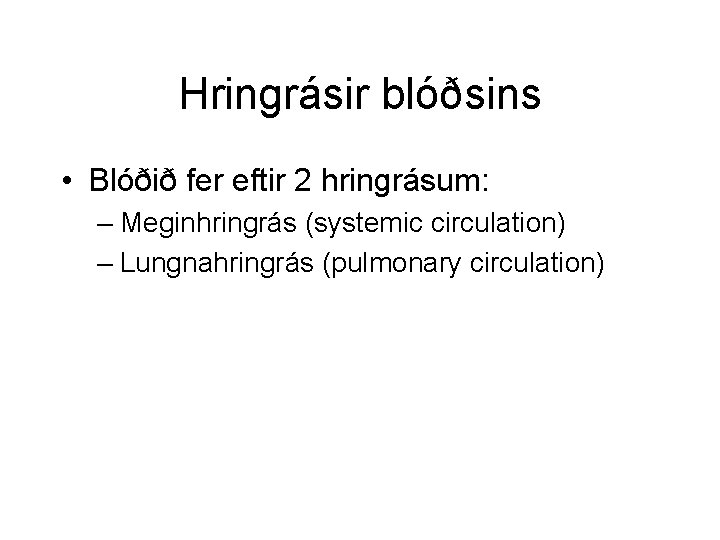 Hringrásir blóðsins

• Blóðið fer eftir 2 hringrásum:
– Meginhringrás (systemic circulation)
– Lungnahringrás (pulmonary circulation)